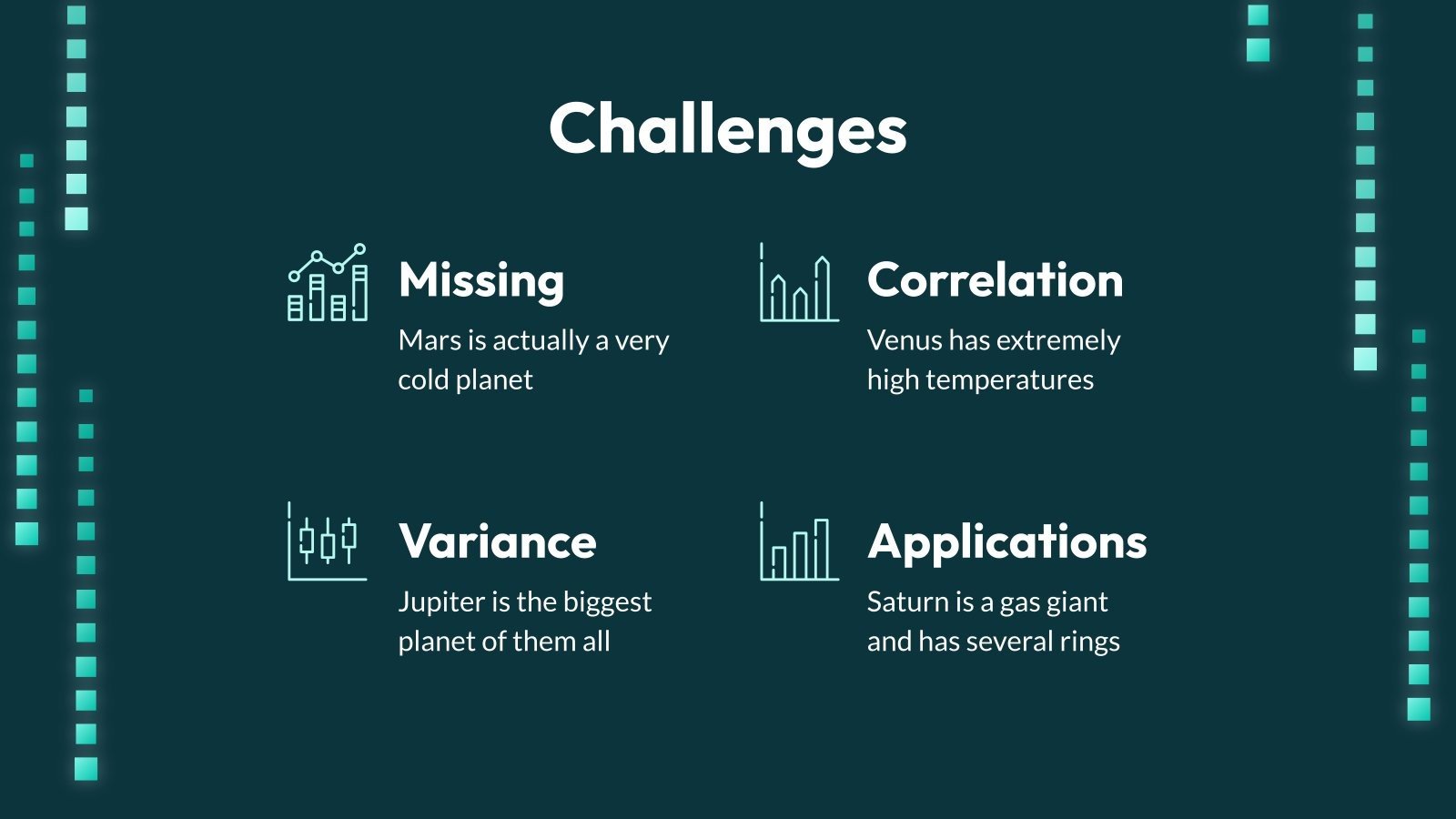 Challenges

Missing
Mars is actually a very cold planet

Correlation
Venus has extremely high temperatures

Variance
Jupiter is the biggest planet of them all

Applications
Saturn is a gas giant and has several rings